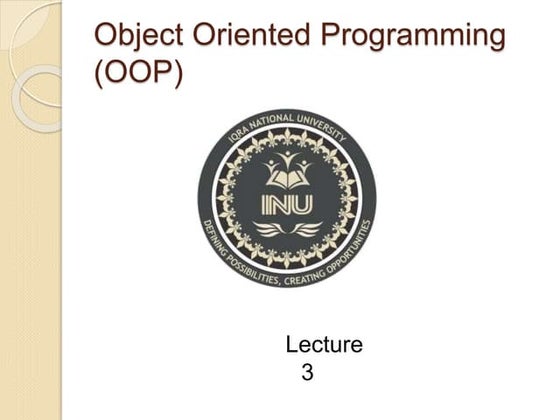 Object Oriented Programming (OOP)

IQRA NATIONAL UNIVERSITY
INU
DEFINING POSSIBILITIES, CREATING OPPORTUNITIES

Lecture
3